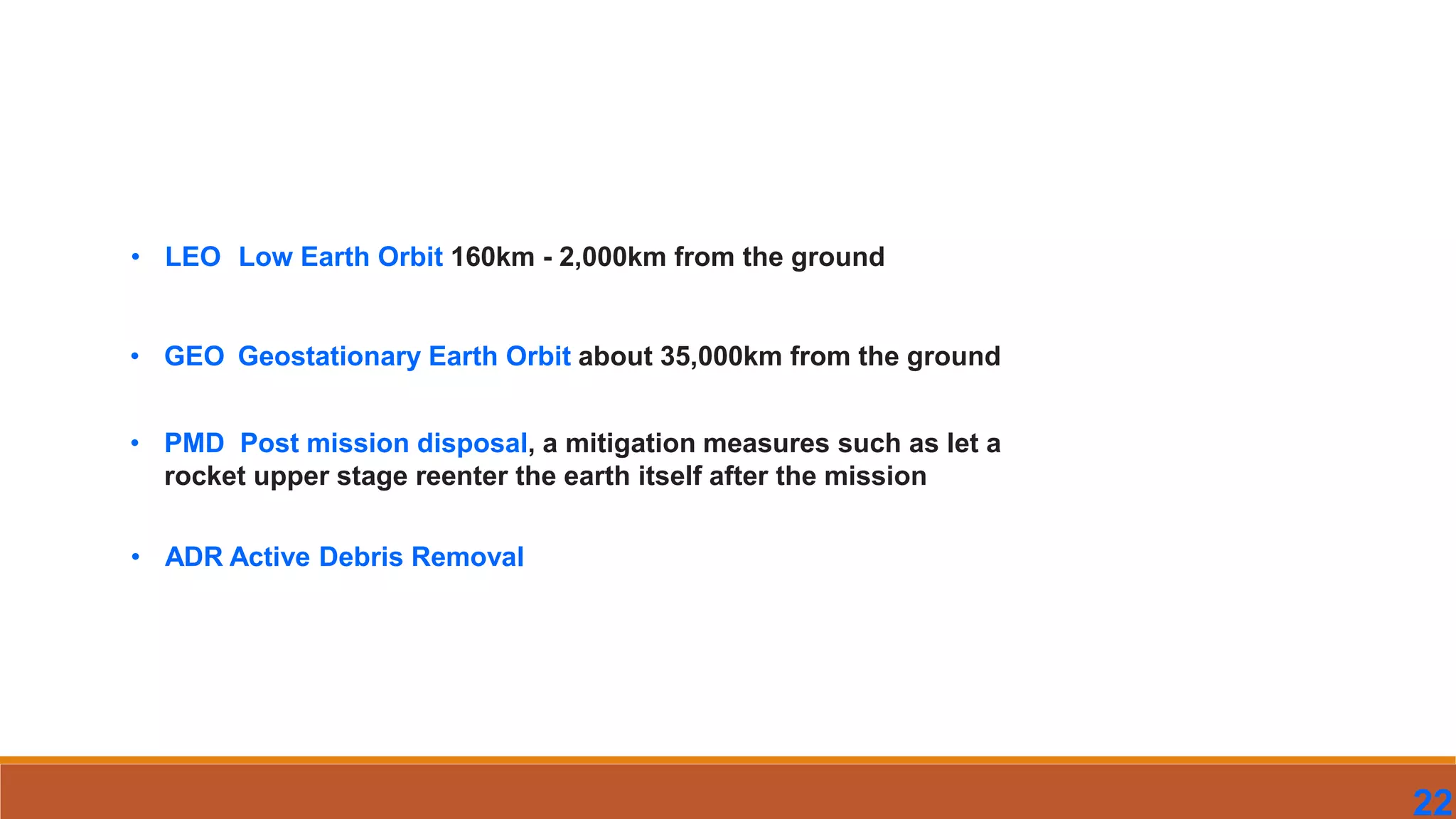 • LEO Low Earth Orbit 160km - 2,000km from the ground

• GEO Geostationary Earth Orbit about 35,000km from the ground

• PMD Post mission disposal, a mitigation measures such as let a rocket upper stage reenter the earth itself after the mission

• ADR Active Debris Removal

22